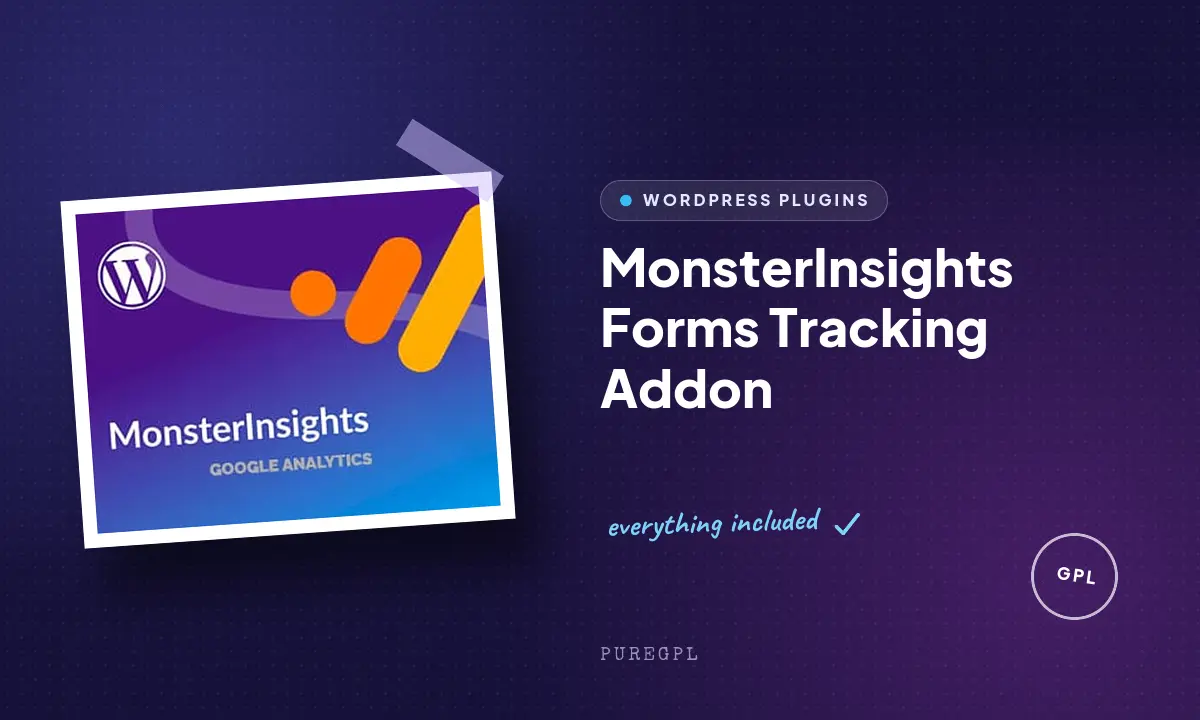 MonsterInsights
GOOGLE ANALYTICS

WORDPRESS PLUGINS

MonsterInsights Forms Tracking Addon

everything included ✓

GPL

PUREGPL